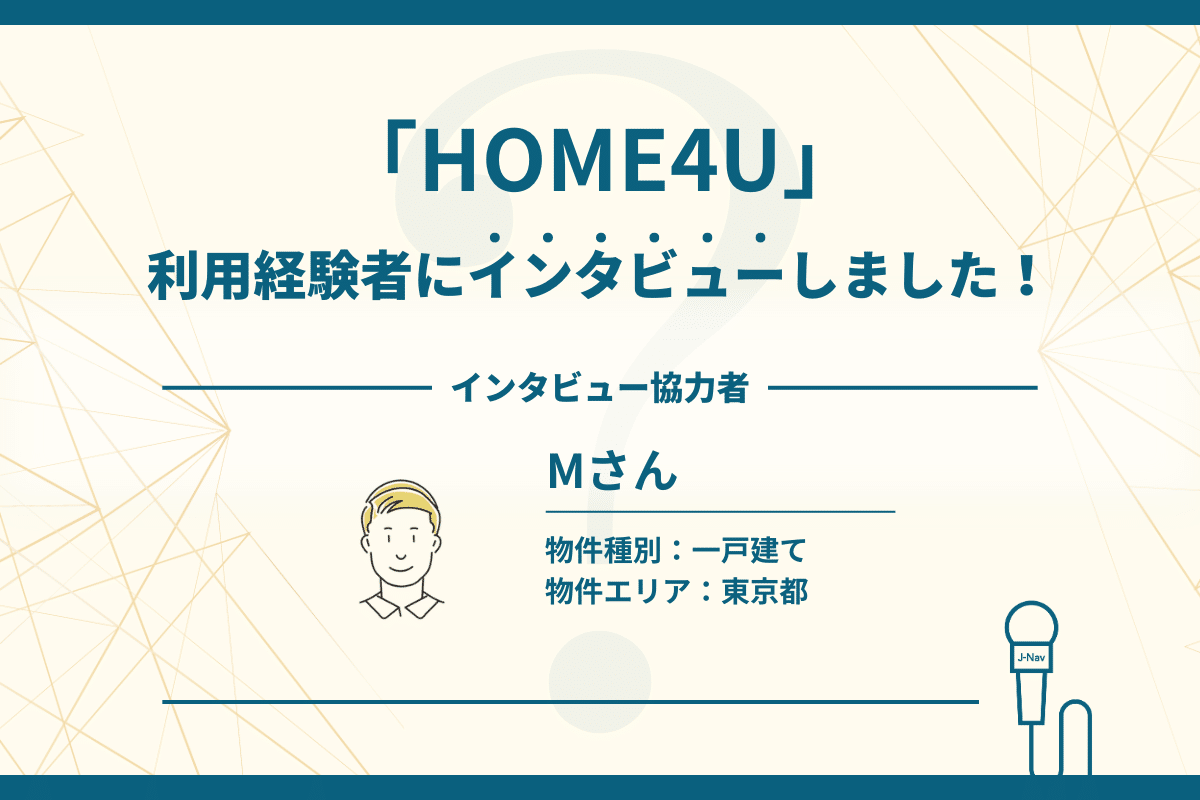 「HOME4U」
利用経験者にインタビューしました！

インタビュー協力者

Mさん

物件種別：一戸建て
物件エリア：東京都

J-Nav